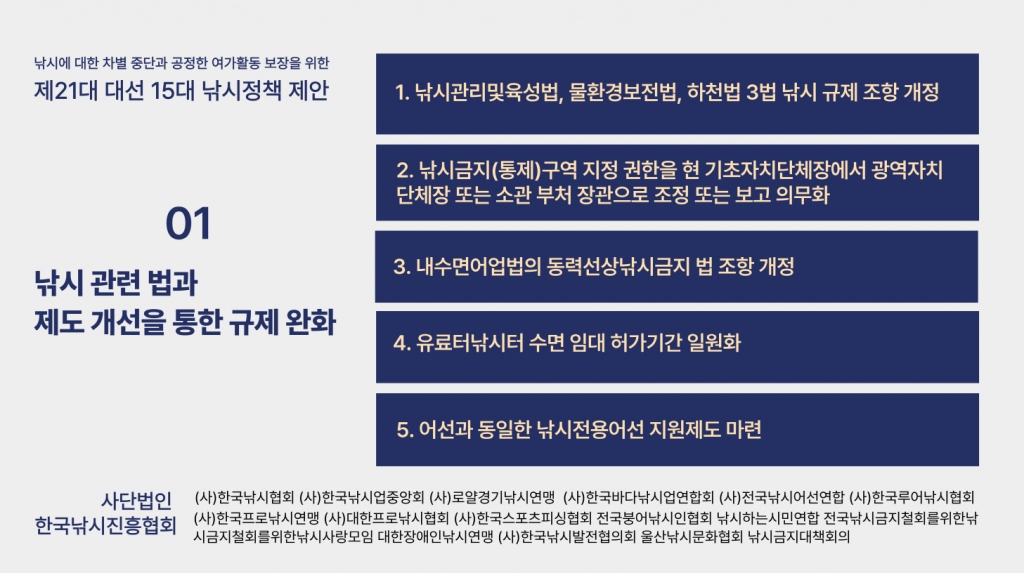 낚시에 대한 차별 중단과 공정한 여가활동 보장을 위한
제21대 대선 15대 낚시정책 제안

01

낚시 관련 법과
제도 개선을 통한 규제 완화

1. 낚시관리및육성법, 물환경보전법, 하천법 3법 낚시 규제 조항 개정

2. 낚시금지(통제)구역 지정 권한을 현 기초자치단체장에서 광역자치단체장 또는 소관 부처 장관으로 조정 또는 보고 의무화

3. 내수면어업법의 동력선상낚시금지 법 조항 개정

4. 유료터낚시터 수면 임대 허가기간 일원화

5. 어선과 동일한 낚시전용어선 지원제도 마련

사단법인
한국낚시진흥협회

(사)한국낚시협회 (사)한국낚시업중앙회 (사)로얄경기낚시연맹 (사)한국바다낚시업연합회 (사)전국낚시어선연합 (사)한국루어낚시협회 (사)한국프로낚시연맹 (사)대한프로낚시협회 (사)한국스포츠피싱협회 전국붕어낚시인협회 낚시하는시민연합 전국낚시금지철회를위한낚시금지철회를위한낚시사랑모임 대한장애인낚시연맹 (사)한국낚시발전협의회 울산낚시문화협회 낚시금지대책회의